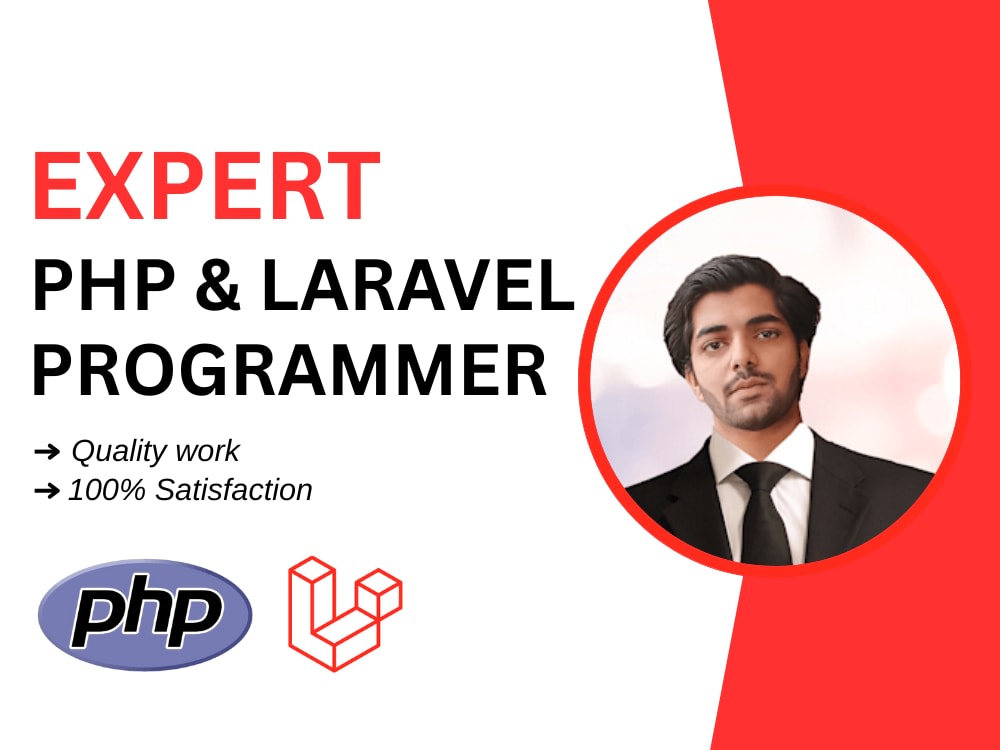 EXPERT
PHP & LARAVEL PROGRAMMER

➜ Quality work
➜ 100% Satisfaction

php